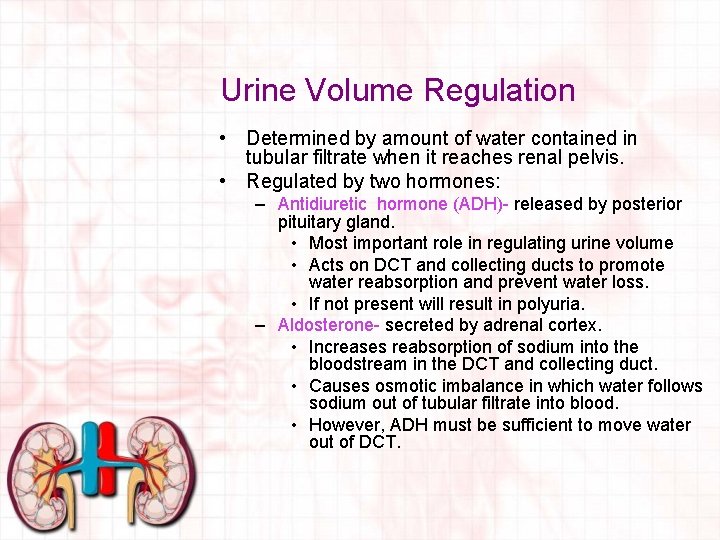 Urine Volume Regulation

• Determined by amount of water contained in tubular filtrate when it reaches renal pelvis.
• Regulated by two hormones:
– Antidiuretic hormone (ADH)- released by posterior pituitary gland.
• Most important role in regulating urine volume
• Acts on DCT and collecting ducts to promote water reabsorption and prevent water loss.
• If not present will result in polyuria.
– Aldosterone- secreted by adrenal cortex.
• Increases reabsorption of sodium into the bloodstream in the DCT and collecting duct.
• Causes osmotic imbalance in which water follows sodium out of tubular filtrate into blood.
• However, ADH must be sufficient to move water out of DCT.